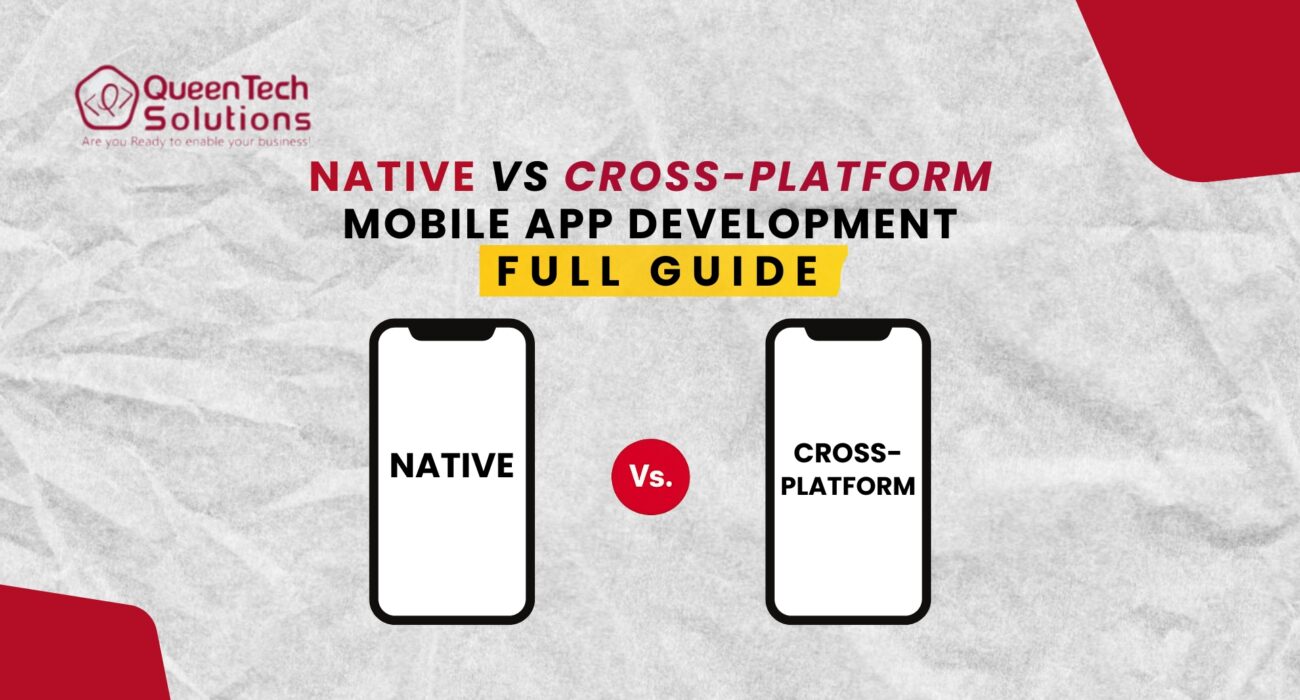 QueenTech Solutions
Are you Ready to enable your business!

NATIVE VS CROSS-PLATFORM
MOBILE APP DEVELOPMENT
FULL GUIDE

NATIVE

Vs.

CROSS-PLATFORM